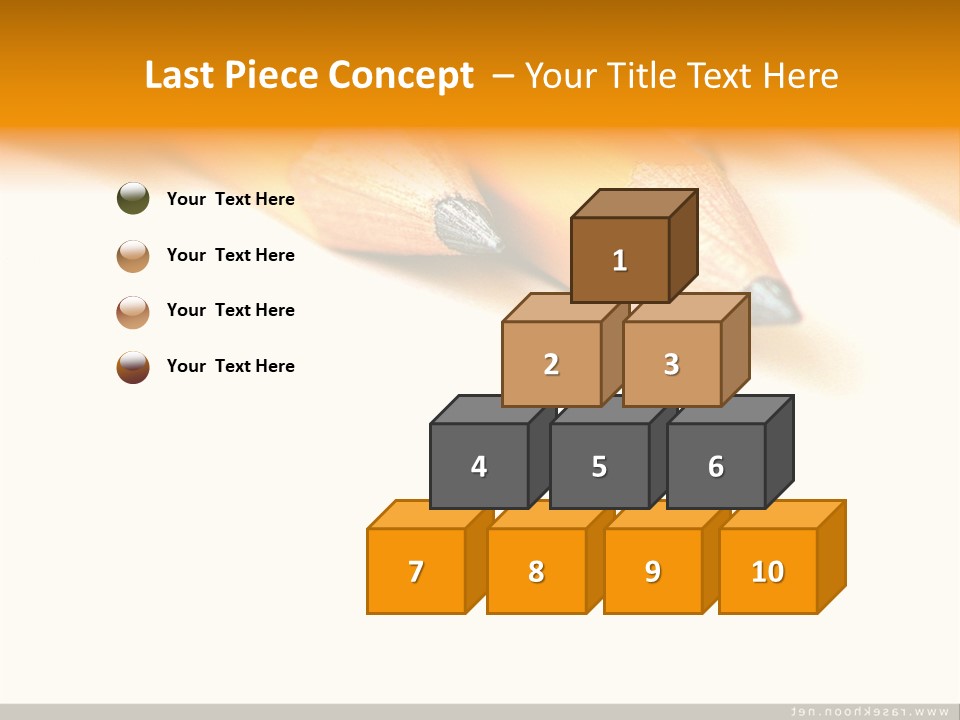 Last Piece Concept – Your Title Text Here

Your Text Here

Your Text Here

Your Text Here

Your Text Here

1

2

3

4

5

6

7

8

9

10

www.rasekhoon.net